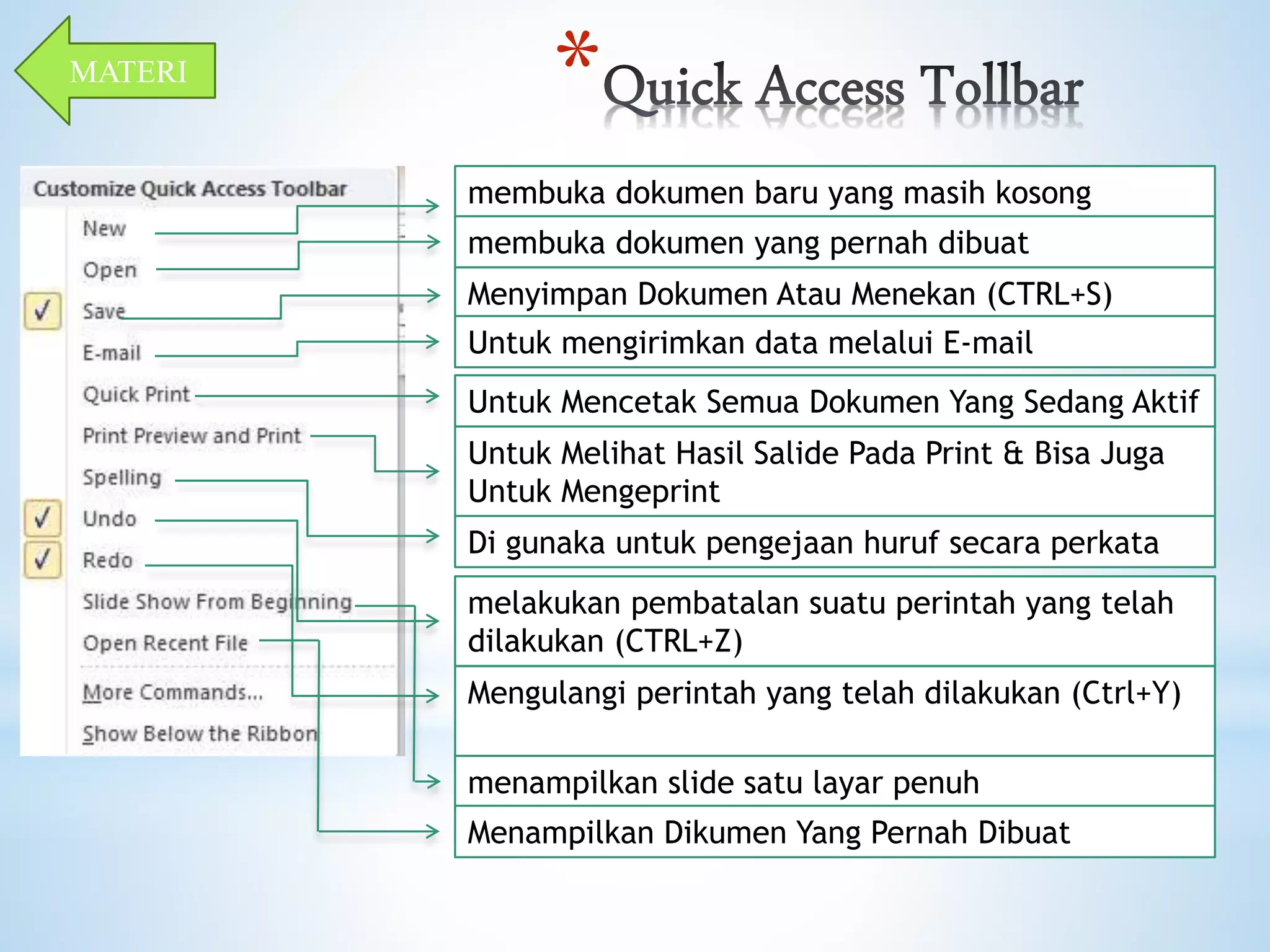 MATERI

*Quick Access Tollbar

Customize Quick Access Toolbar
New
Open
Save
E-mail
Quick Print
Print Preview and Print
Spelling
Undo
Redo
Slide Show From Beginning
Open Recent File
More Commands...
Show Below the Ribbon

membuka dokumen baru yang masih kosong

membuka dokumen yang pernah dibuat

Menyimpan Dokumen Atau Menekan (CTRL+S)

Untuk mengirimkan data melalui E-mail

Untuk Mencetak Semua Dokumen Yang Sedang Aktif

Untuk Melihat Hasil Salide Pada Print & Bisa Juga Untuk Mengeprint

Di gunaka untuk pengejaan huruf secara perkata

melakukan pembatalan suatu perintah yang telah dilakukan (CTRL+Z)

Mengulangi perintah yang telah dilakukan (Ctrl+Y)

menampilkan slide satu layar penuh

Menampilkan Dikumen Yang Pernah Dibuat